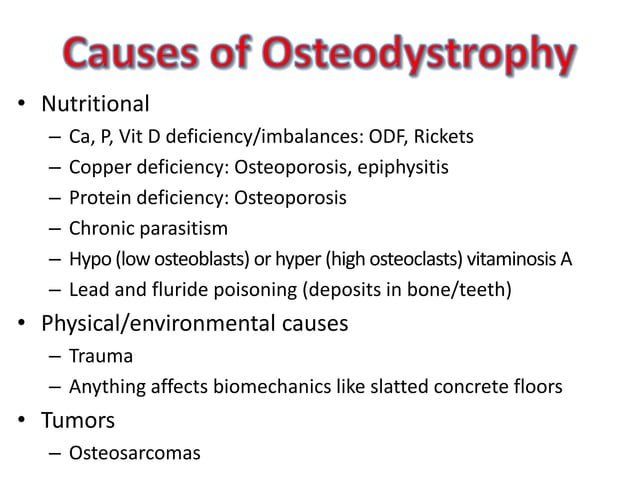 Causes of Osteodystrophy

• Nutritional
  – Ca, P, Vit D deficiency/imbalances: ODF, Rickets
  – Copper deficiency: Osteoporosis, epiphysitis
  – Protein deficiency: Osteoporosis
  – Chronic parasitism
  – Hypo (low osteoblasts) or hyper (high osteoclasts) vitaminosis A
  – Lead and fluride poisoning (deposits in bone/teeth)
• Physical/environmental causes
  – Trauma
  – Anything affects biomechanics like slatted concrete floors
• Tumors
  – Osteosarcomas